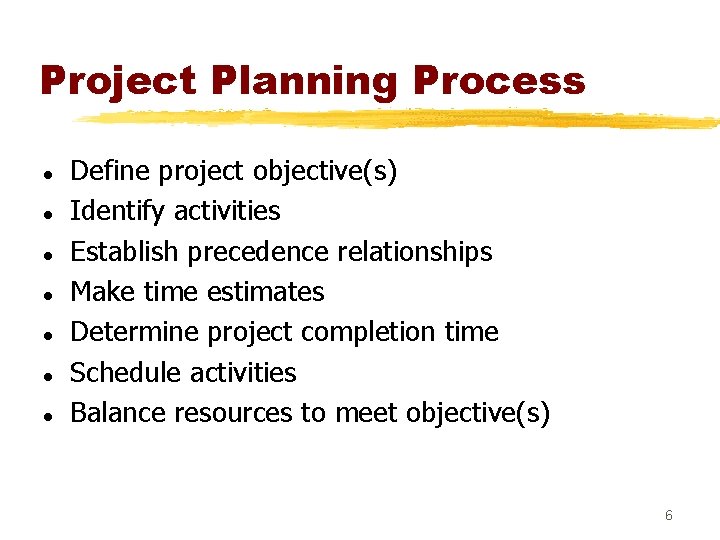 Project Planning Process

- Define project objective(s)
- Identify activities
- Establish precedence relationships
- Make time estimates
- Determine project completion time
- Schedule activities
- Balance resources to meet objective(s)

6